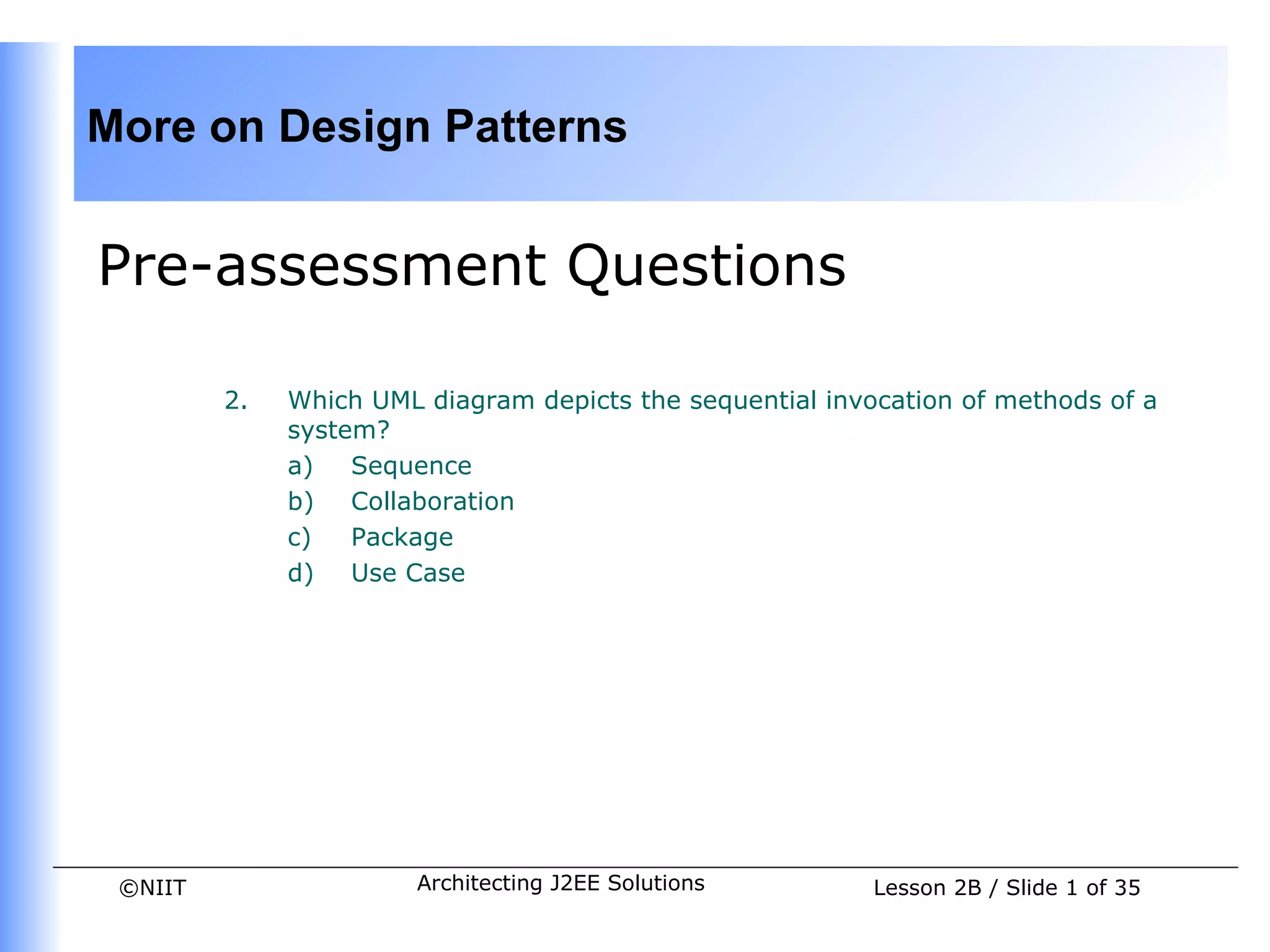 More on Design Patterns

Pre-assessment Questions

2. Which UML diagram depicts the sequential invocation of methods of a system?
a) Sequence
b) Collaboration
c) Package
d) Use Case

©NIIT

Architecting J2EE Solutions

Lesson 2B / Slide 1 of 35